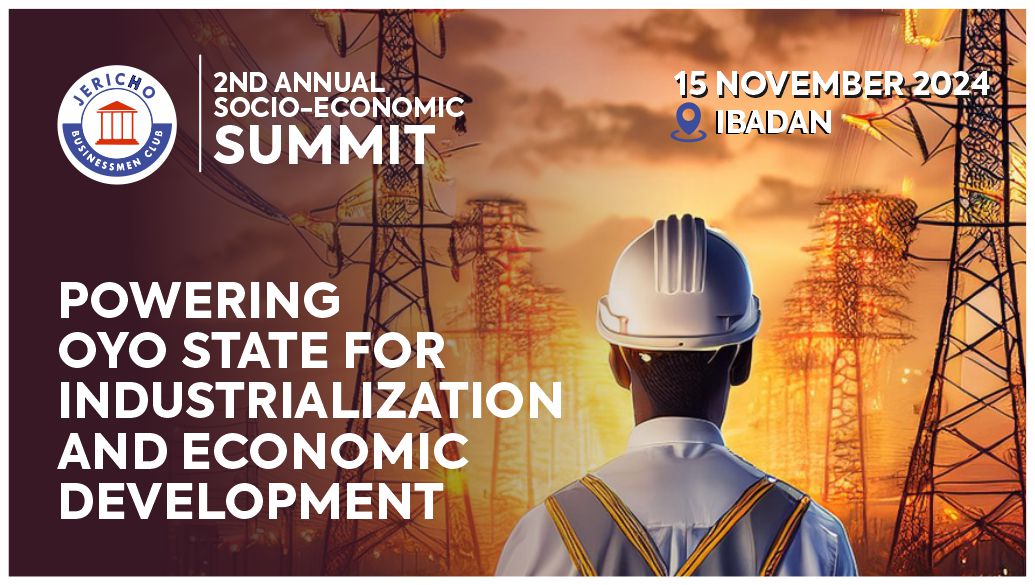 JERICHO
BUSINESSMEN CLUB

2ND ANNUAL SOCIO-ECONOMIC SUMMIT

15 NOVEMBER 2024
IBADAN

POWERING OYO STATE FOR INDUSTRIALIZATION AND ECONOMIC DEVELOPMENT